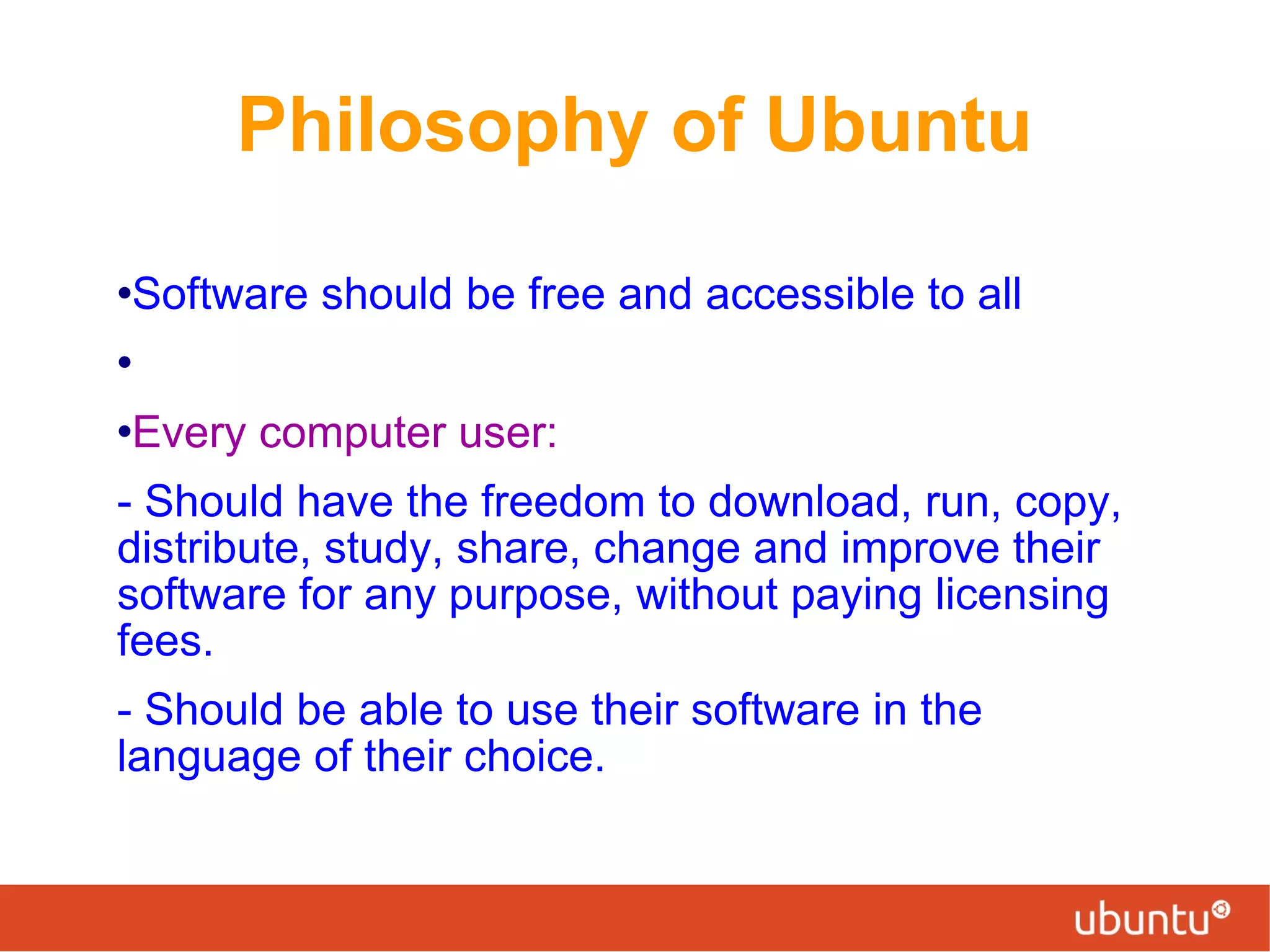 Philosophy of Ubuntu

•Software should be free and accessible to all

•

•Every computer user:

- Should have the freedom to download, run, copy, distribute, study, share, change and improve their software for any purpose, without paying licensing fees.

- Should be able to use their software in the language of their choice.

ubuntu